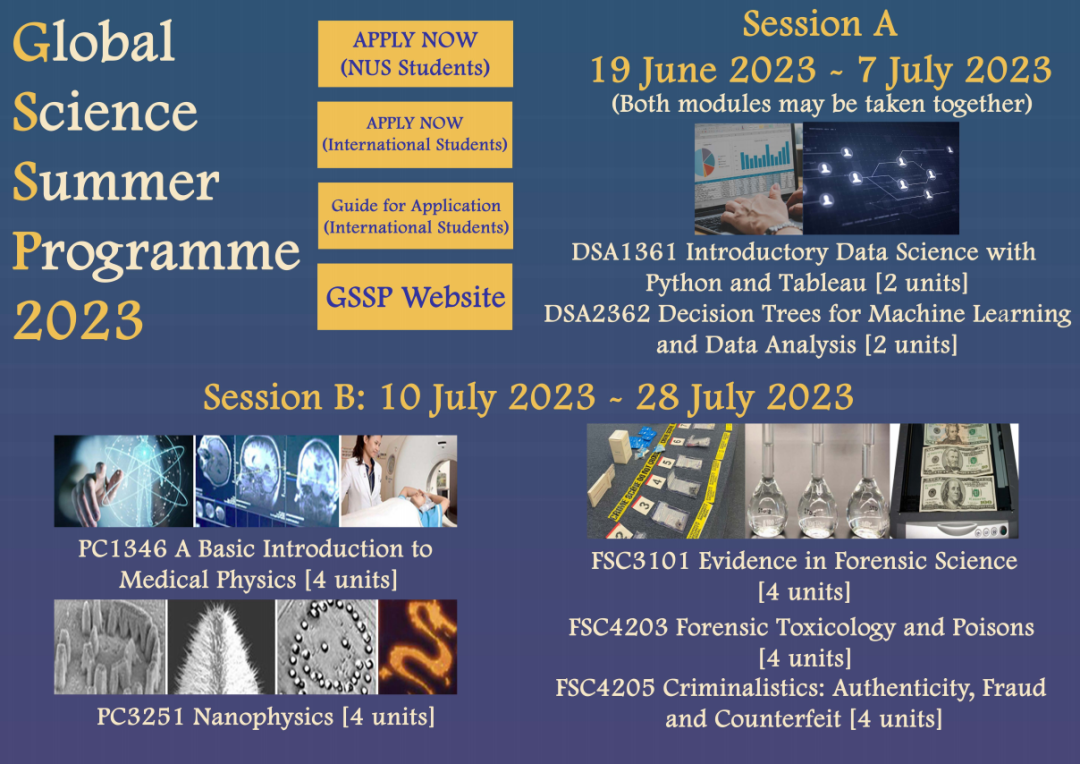 Global Science Summer Programme 2023

APPLY NOW (NUS Students)

APPLY NOW (International Students)

Guide for Application (International Students)

GSSP Website

Session A
19 June 2023 ~ 7 July 2023
(Both modules may be taken together)

DSA1361 Introductory Data Science with Python and Tableau [2 units]
DSA2362 Decision Trees for Machine Learning and Data Analysis [2 units]

Session B: 10 July 2023 ~ 28 July 2023

PC1346 A Basic Introduction to Medical Physics [4 units]

PC3251 Nanophysics [4 units]

FSC3101 Evidence in Forensic Science [4 units]

FSC4203 Forensic Toxicology and Poisons [4 units]

FSC4205 Criminalistics: Authenticity, Fraud and Counterfeit [4 units]